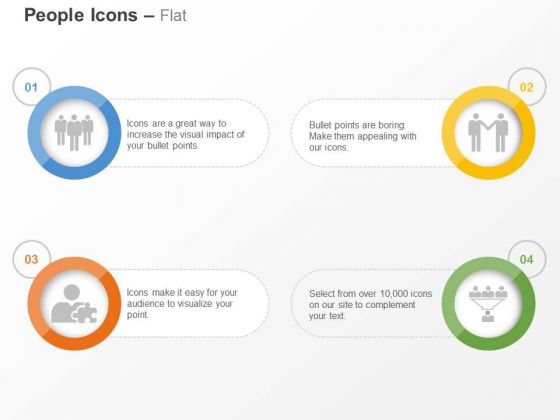 People Icons – Flat

01

Icons are a great way to increase the visual impact of your bullet points.

02

Bullet points are boring. Make them appealing with our icons.

03

Icons make it easy for your audience to visualize your point.

04

Select from over 10,000 icons on our site to complement your text.